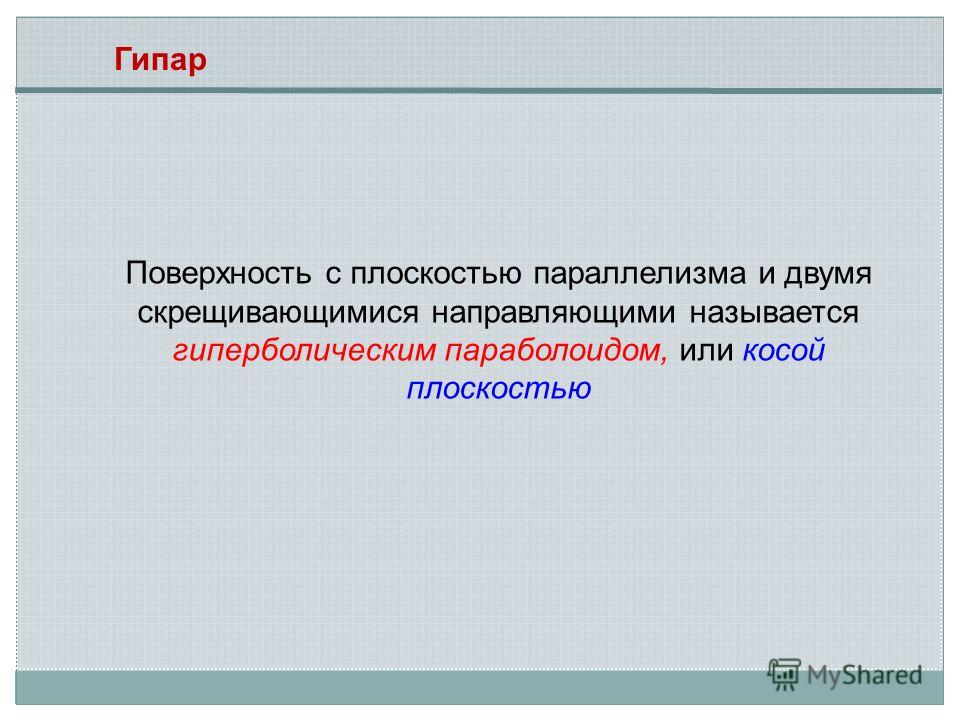 Гипар

Поверхность с плоскостью параллелизма и двумя скрещивающимися направляющими называется гиперболическим параболоидом, или косой плоскостью

MyShared